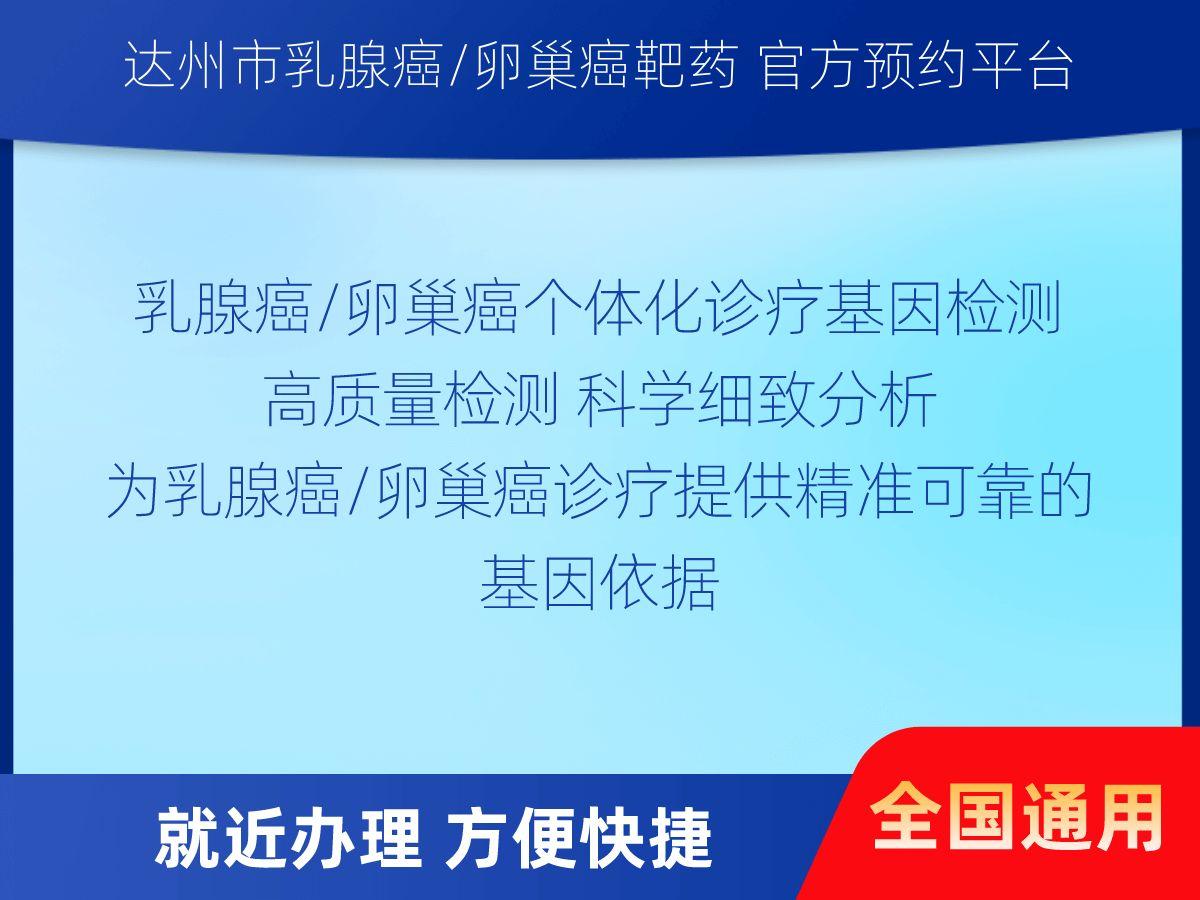 达州市乳腺癌/卵巢癌靶药 官方预约平台

乳腺癌/卵巢癌个体化诊疗基因检测
高质量检测 科学细致分析
为乳腺癌/卵巢癌诊疗提供精准可靠的基因依据

就近办理 方便快捷

全国通用